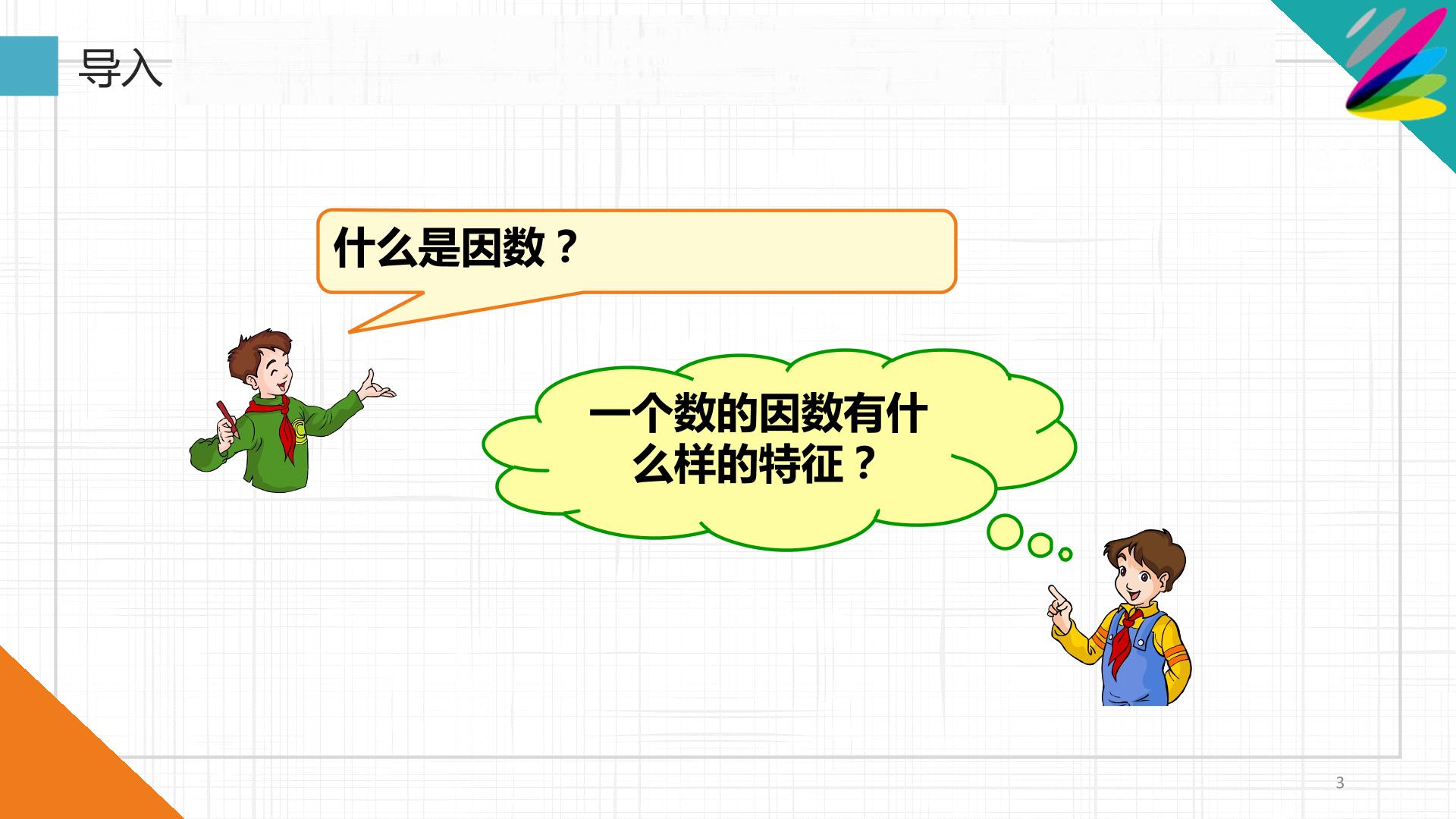 导入

什么是因数？

一个数的因数有什么样的特征？

3